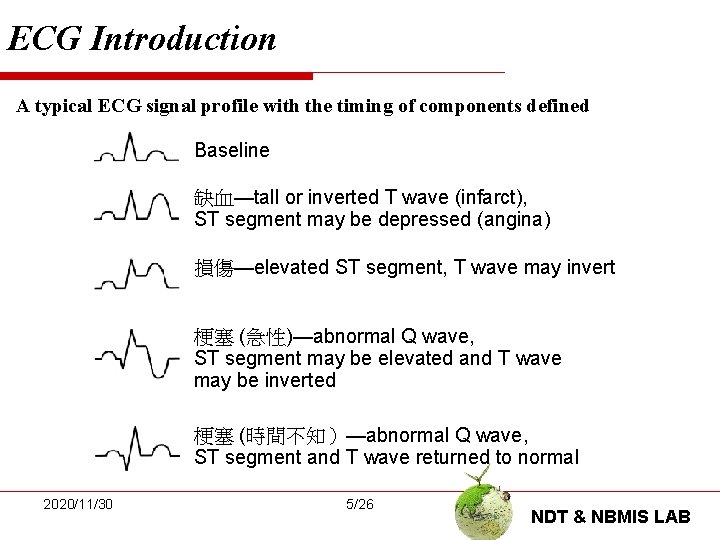 ECG Introduction

A typical ECG signal profile with the timing of components defined

Baseline

缺血—tall or inverted T wave (infarct), ST segment may be depressed (angina)

損傷—elevated ST segment, T wave may invert

梗塞 (急性)—abnormal Q wave, ST segment may be elevated and T wave may be inverted

梗塞 (時間不知）—abnormal Q wave, ST segment and T wave returned to normal

2020/11/30

5/26

NDT & NBMIS LAB